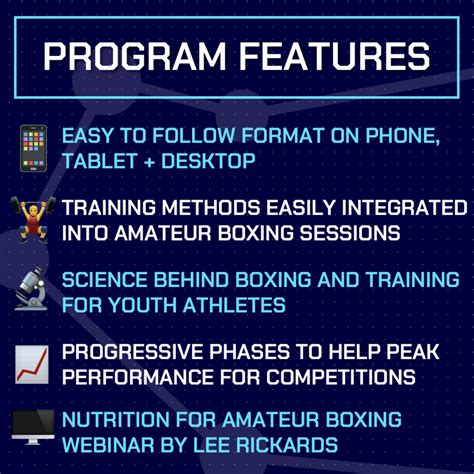 PROGRAM FEATURES

EASY TO FOLLOW FORMAT ON PHONE, TABLET + DESKTOP

TRAINING METHODS EASILY INTEGRATED INTO AMATEUR BOXING SESSIONS

SCIENCE BEHIND BOXING AND TRAINING FOR YOUTH ATHLETES

PROGRESSIVE PHASES TO HELP PEAK PERFORMANCE FOR COMPETITIONS

NUTRITION FOR AMATEUR BOXING WEBINAR BY LEE RICKARDS